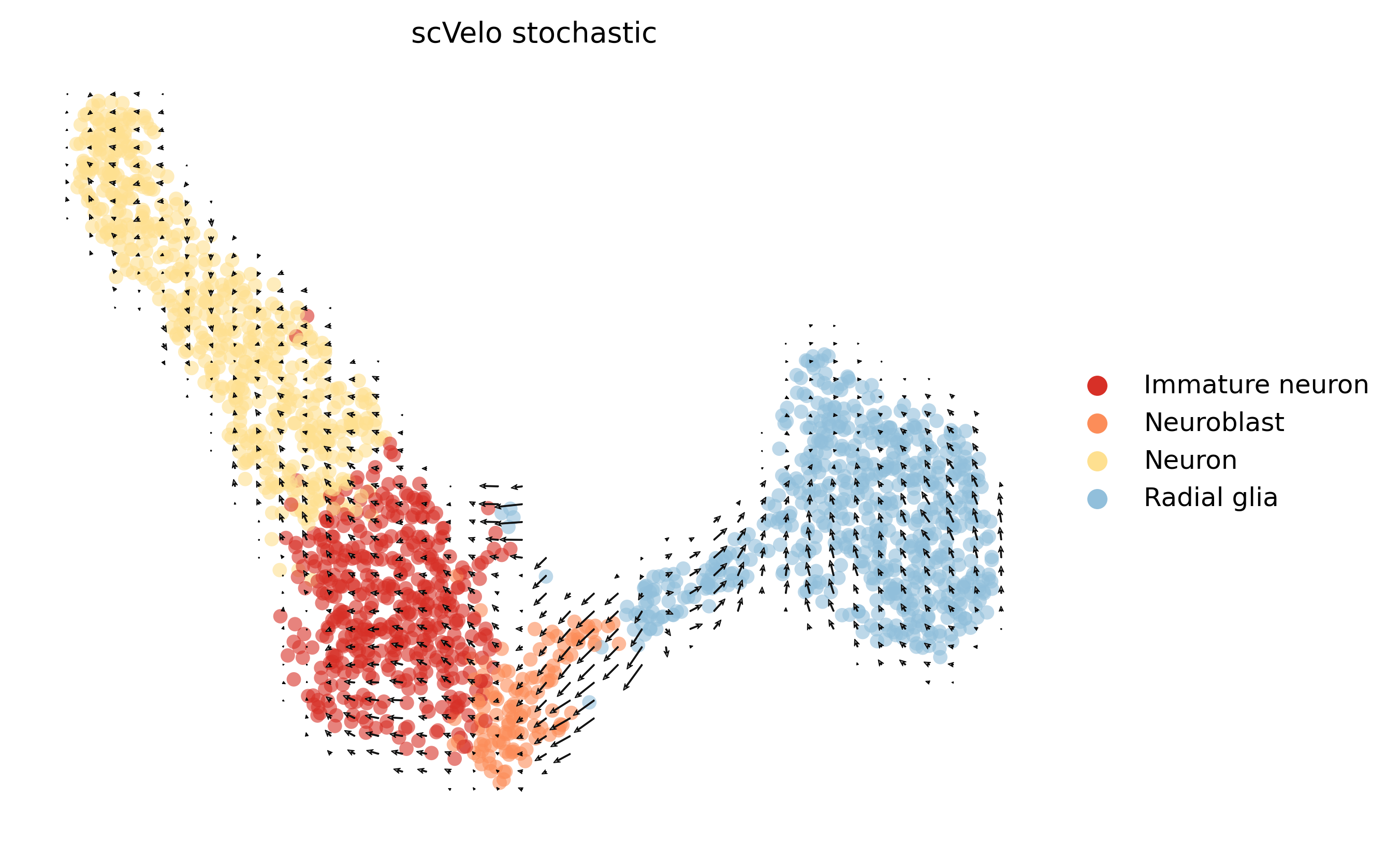 scVelo stochastic

Immature neuron
Neuroblast
Neuron
Radial glia